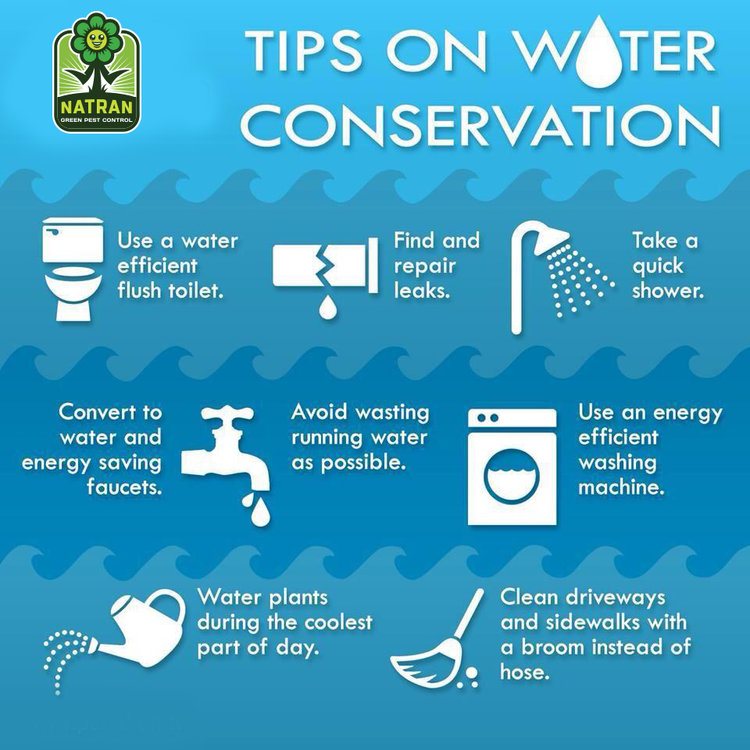 NATRAN
GREEN PEST CONTROL

TIPS ON WATER CONSERVATION

Use a water efficient flush toilet.

Find and repair leaks.

Take a quick shower.

Convert to water and energy saving faucets.

Avoid wasting running water as possible.

Use an energy efficient washing machine.

Water plants during the coolest part of day.

Clean driveways and sidewalks with a broom instead of hose.